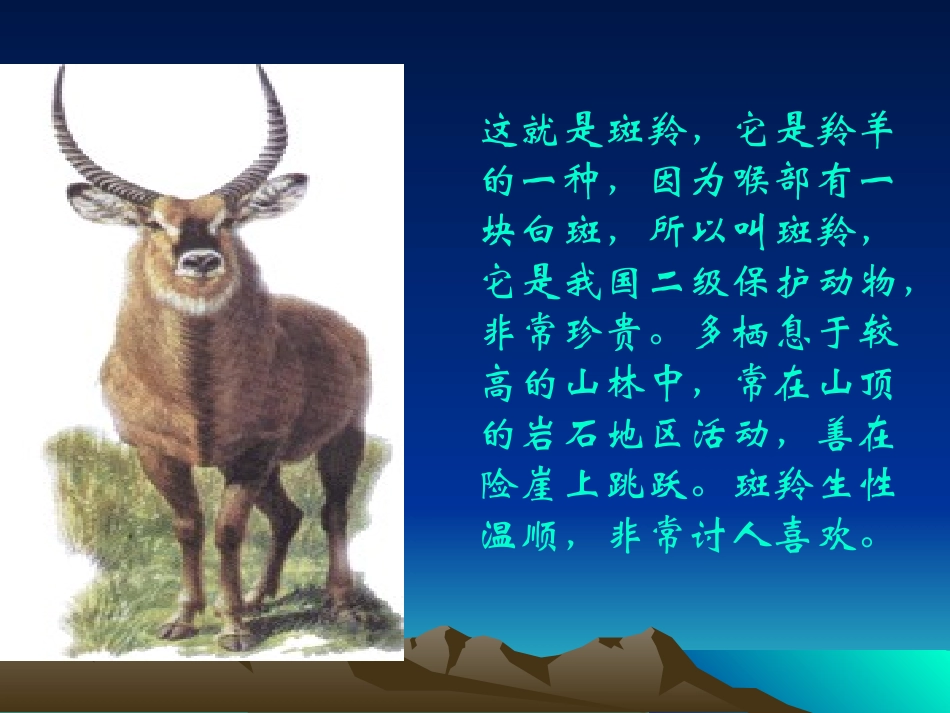 这就是斑羚，它是羚羊的一种，因为喉部有一块白斑，所以叫斑羚，它是我国二级保护动物，非常珍贵。多栖息于较高的山林中，常在山顶的岩石地区活动，善在险崖上跳跃。斑羚生性温顺，非常讨人喜欢。